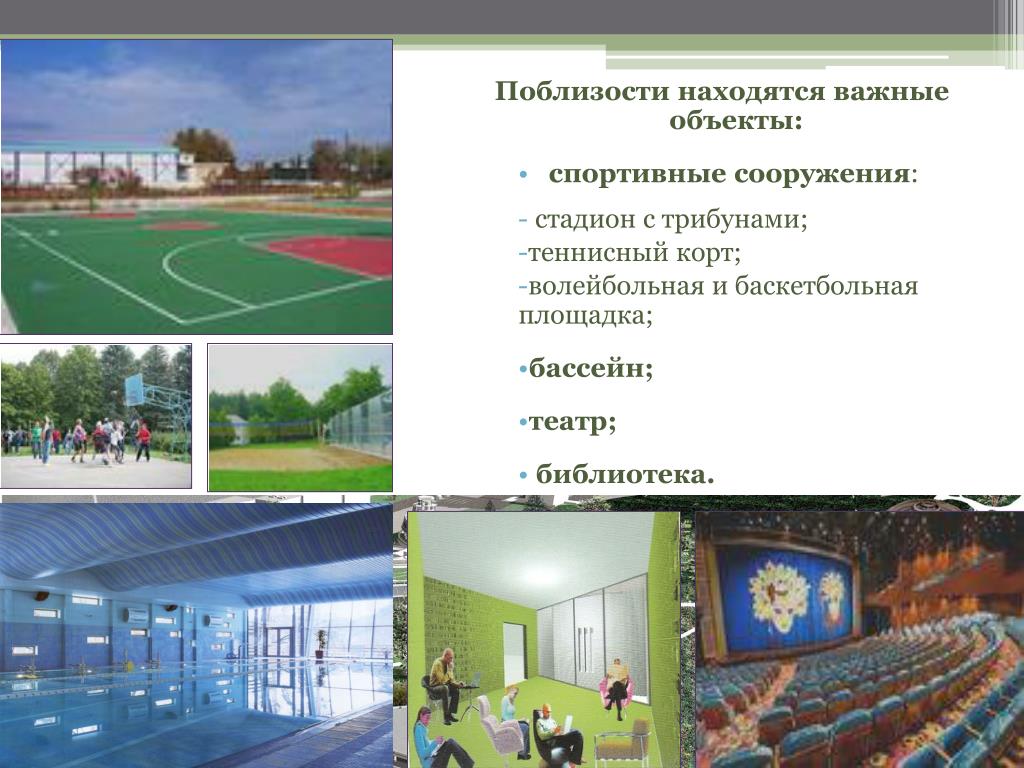 Поблизости находятся важные объекты:

• спортивные сооружения:

- стадион с трибунами;

-теннисный корт;

-волейбольная и баскетбольная площадка;

•бассейн;

•театр;

• библиотека.